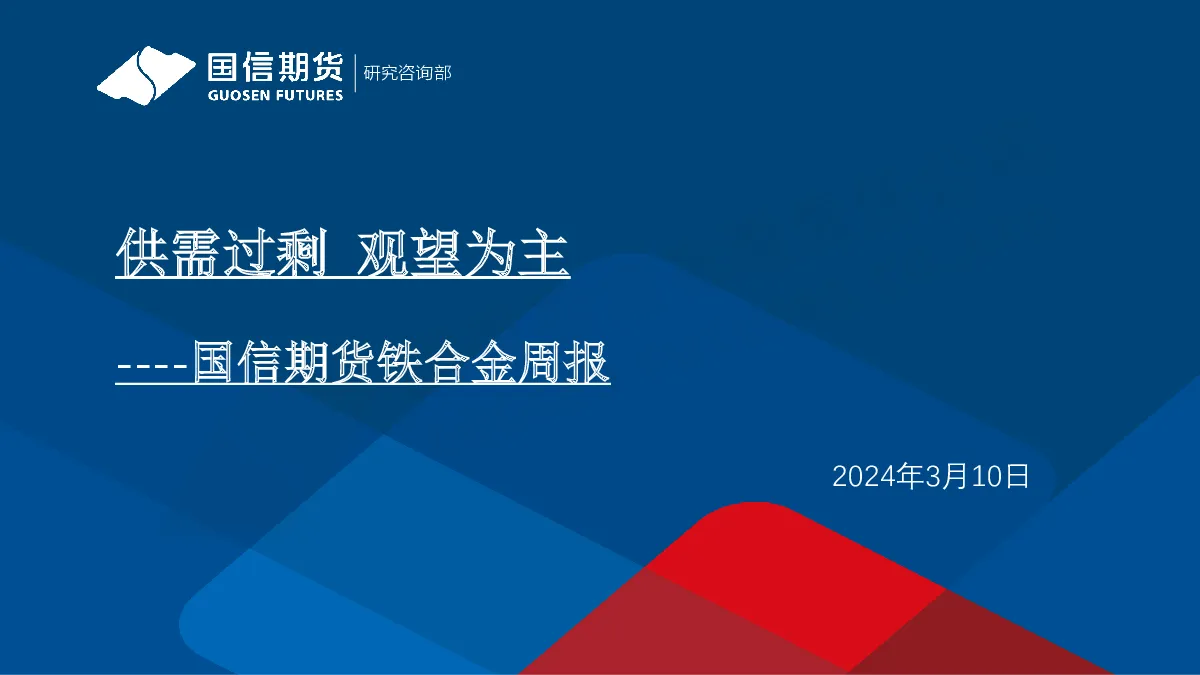 国信期货
GUOSEN FUTURES
研究咨询部

供需过剩 观望为主

----国信期货铁合金周报

2024年3月10日